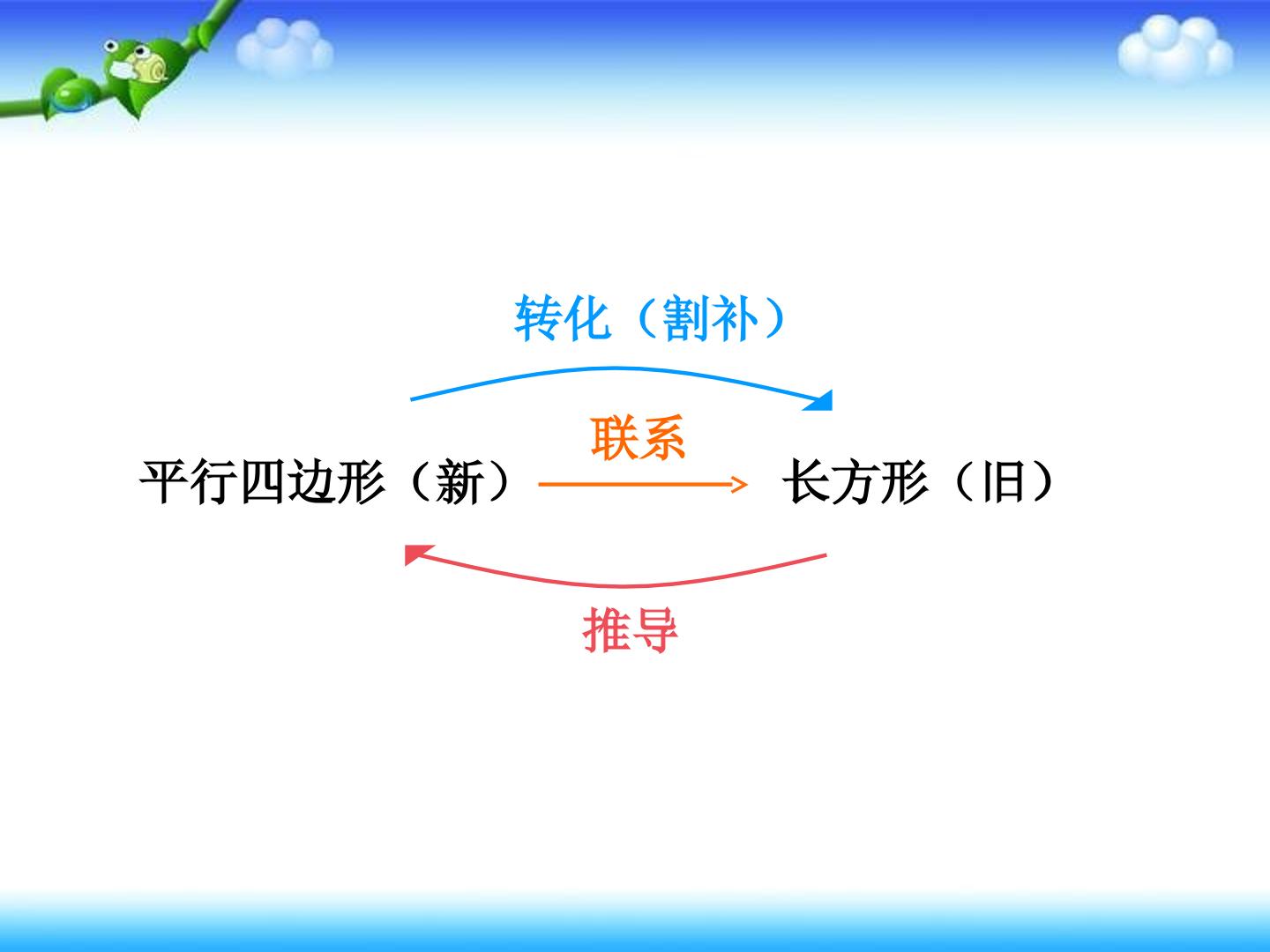 转化（割补）

联系

平行四边形（新） 长方形（旧）

推导